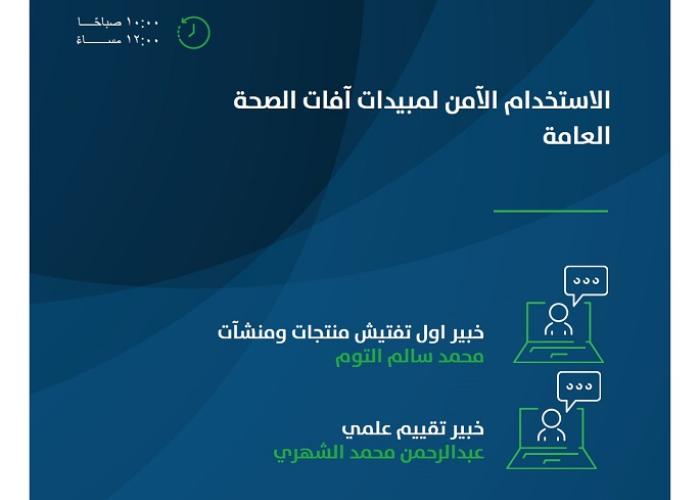 ١٠:٠٠ صباحًا
١٢:٠٠ مساءً

الاستخدام الآمن لمبيدات آفات الصحة العامة

خبير اول تفتيش منتجات ومنشآت
محمد سالم التوم

خبير تقييم علمي
عبدالرحمن محمد الشهري